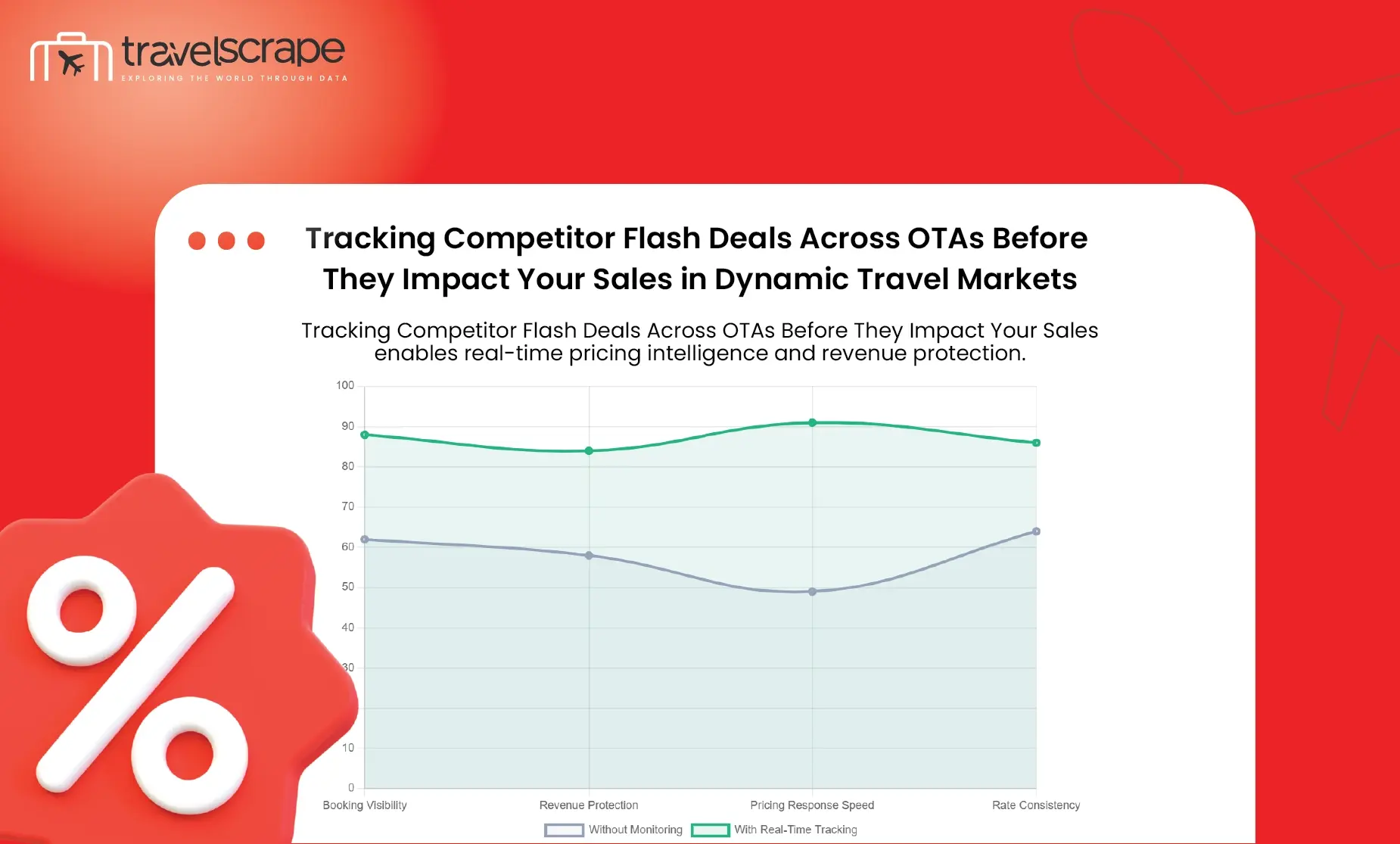 travelscrape
EXPLORING THE WORLD THROUGH DATA

Tracking Competitor Flash Deals Across OTAs Before They Impact Your Sales in Dynamic Travel Markets

Tracking Competitor Flash Deals Across OTAs Before They Impact Your Sales enables real-time pricing intelligence and revenue protection.

100
90
80
70
60
50
40
30
10
0

Booking Visibility
Revenue Protection
Pricing Response Speed
Rate Consistency

Without Monitoring
With Real-Time Tracking